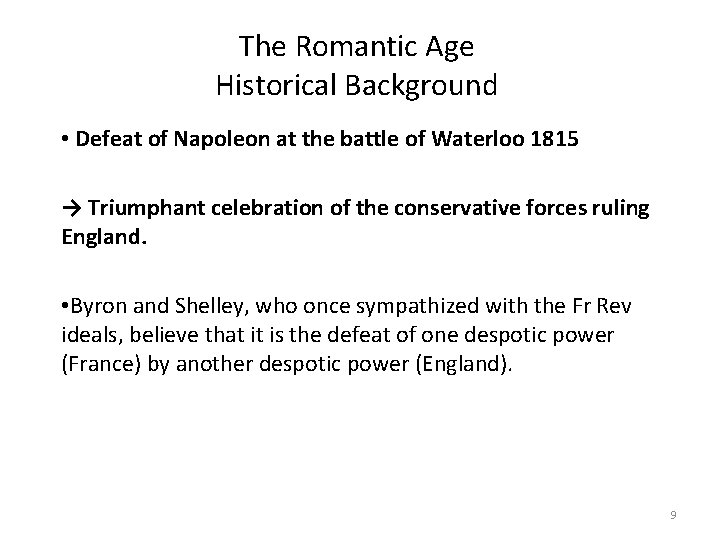 The Romantic Age
Historical Background

• Defeat of Napoleon at the battle of Waterloo 1815

→ Triumphant celebration of the conservative forces ruling England.

•Byron and Shelley, who once sympathized with the Fr Rev ideals, believe that it is the defeat of one despotic power (France) by another despotic power (England).

9